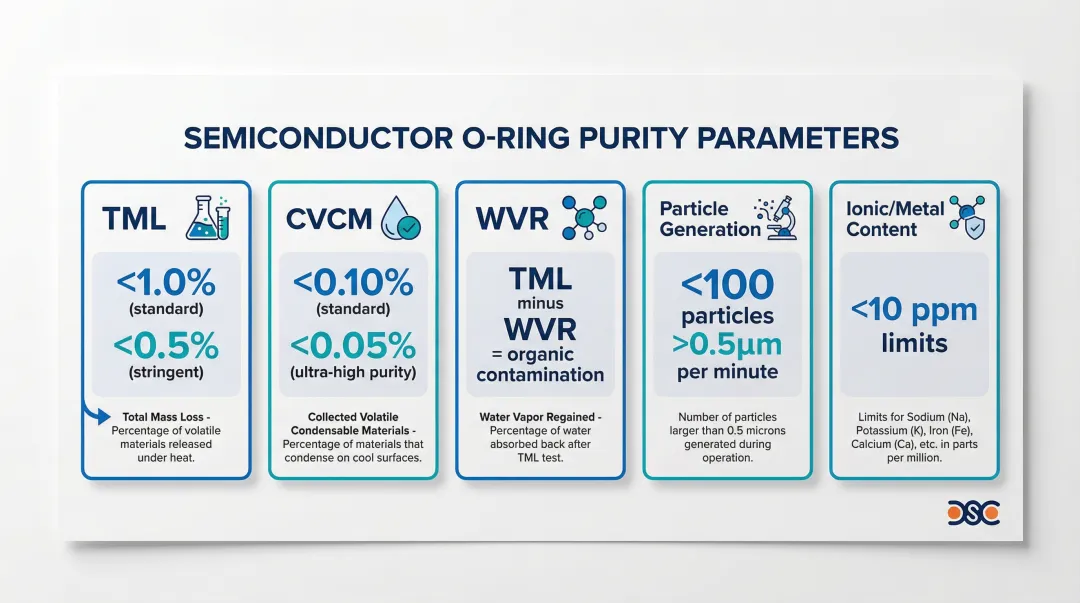 SEMICONDUCTOR O-RING PURITY PARAMETERS

TML

<1.0%
(standard)
<0.5%
(stringent)

Total Mass Loss - Percentage of volatile materials released under heat.

CVCM

<0.10%
(standard)
<0.05%
(ultra-high purity)

Collected Volatile Condensable Materials - Percentage of materials that condense on cool surfaces.

WVR

TML
minus
WVR
= organic contamination

Water Vapor Regained - Percentage of water absorbed back after TML test.

Particle Generation

<100
particles
>0.5µm
per minute

Number of particles larger than 0.5 microns generated during operation.

Ionic/Metal Content

<10 ppm
limits

Limits for Sodium (Na), Potassium (K), Iron (Fe), Calcium (Ca), etc. in parts per million.

DSC